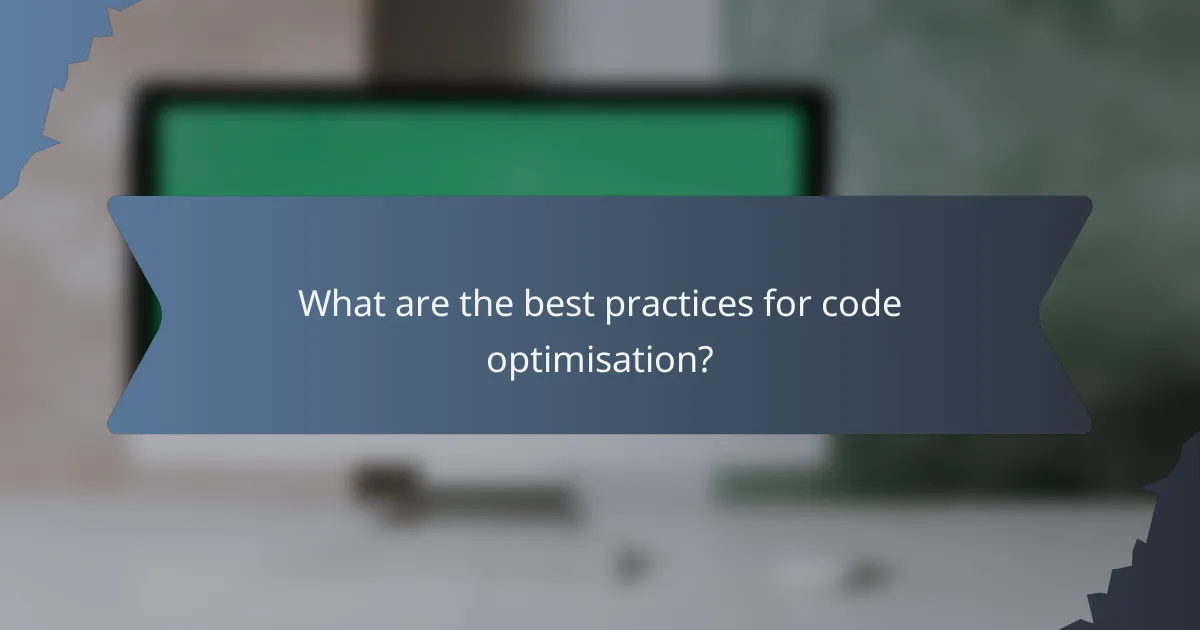 What are the best practices for code optimisation?